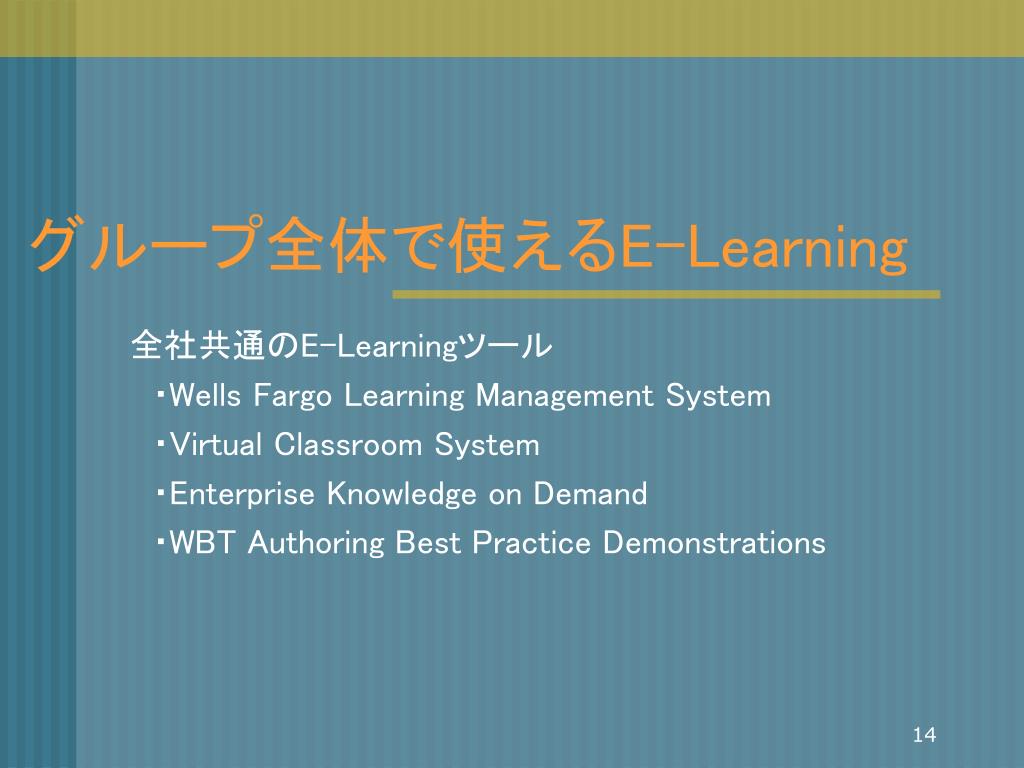 グループ全体で使えるE-Learning

全社共通のE-Learningツール

・Wells Fargo Learning Management System

・Virtual Classroom System

・Enterprise Knowledge on Demand

・WBT Authoring Best Practice Demonstrations

14